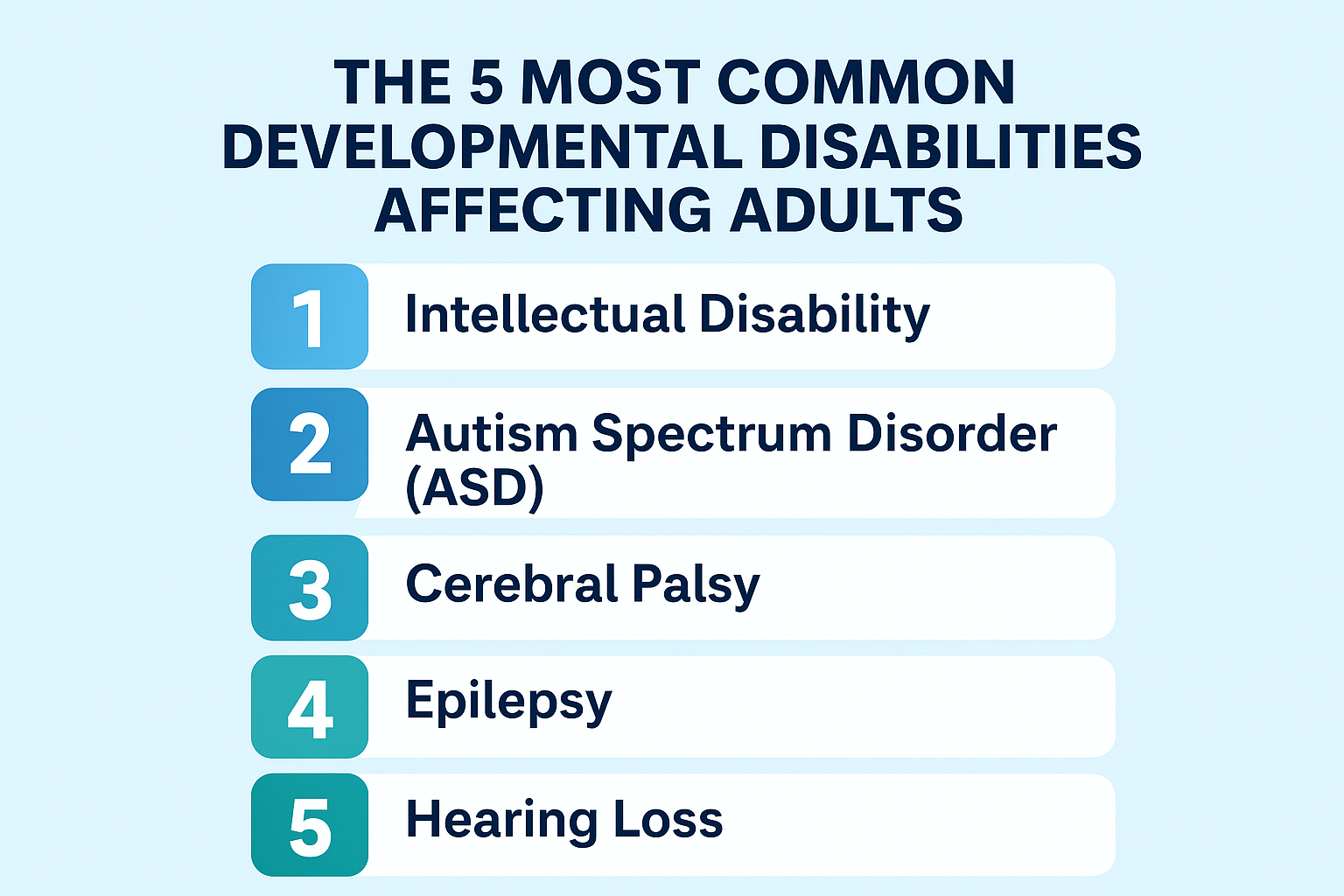 THE 5 MOST COMMON DEVELOPMENTAL DISABILITIES AFFECTING ADULTS

1 Intellectual Disability

2 Autism Spectrum Disorder (ASD)

3 Cerebral Palsy

4 Epilepsy

5 Hearing Loss